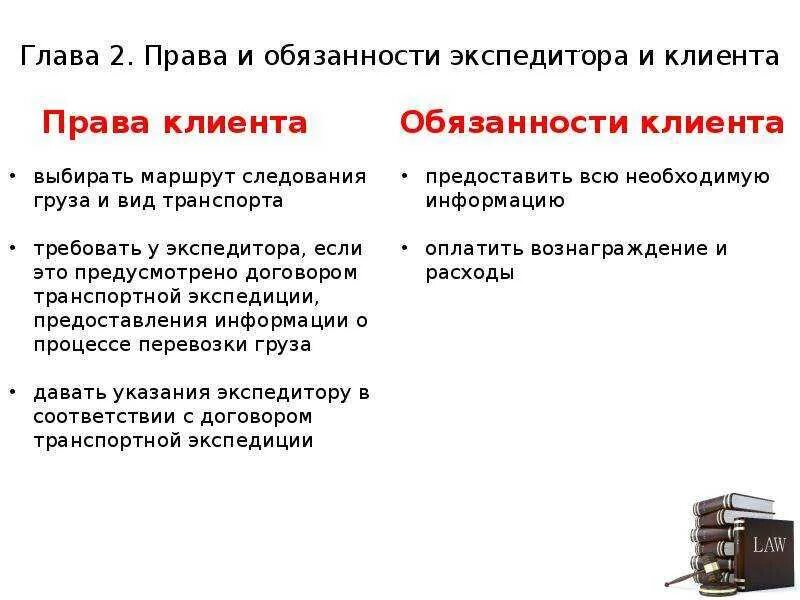 Глава 2. Права и обязанности экспедитора и клиента

Права клиента

• выбирать маршрут следования груза и вид транспорта

• требовать у экспедитора, если это предусмотрено договором транспортной экспедиции, предоставления информации о процессе перевозки груза

• давать указания экспедитору в соответствии с договором транспортной экспедиции

Обязанности клиента

• предоставить всю необходимую информацию

• оплатить вознаграждение и расходы

LAW